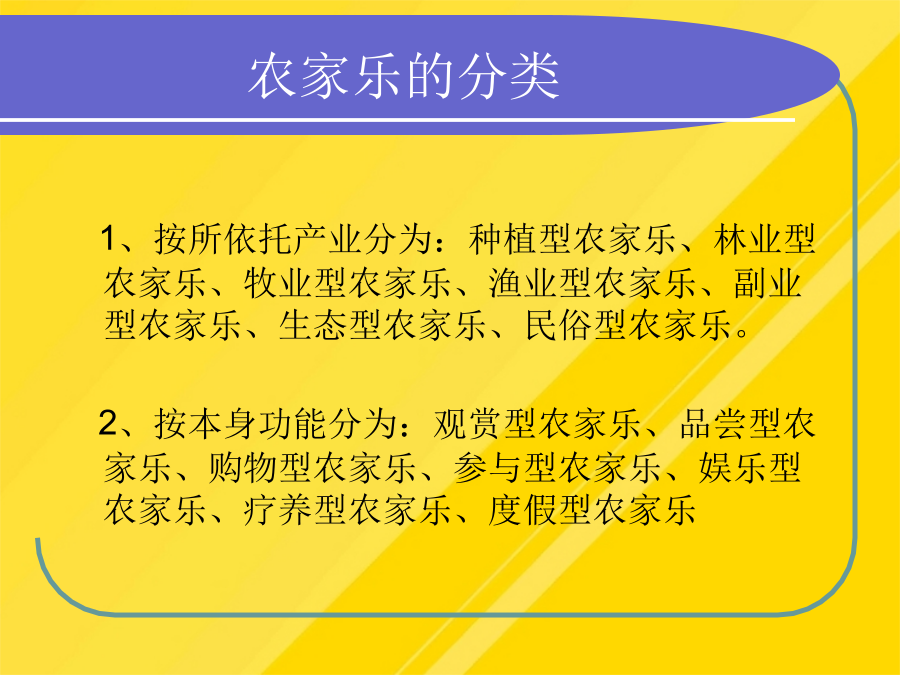 农家乐的分类

1、按所依托产业分为：种植型农家乐、林业型农家乐、牧业型农家乐、渔业型农家乐、副业型农家乐、生态型农家乐、民俗型农家乐。

2、按本身功能分为：观赏型农家乐、品尝型农家乐、购物型农家乐、参与型农家乐、娱乐型农家乐、疗养型农家乐、度假型农家乐